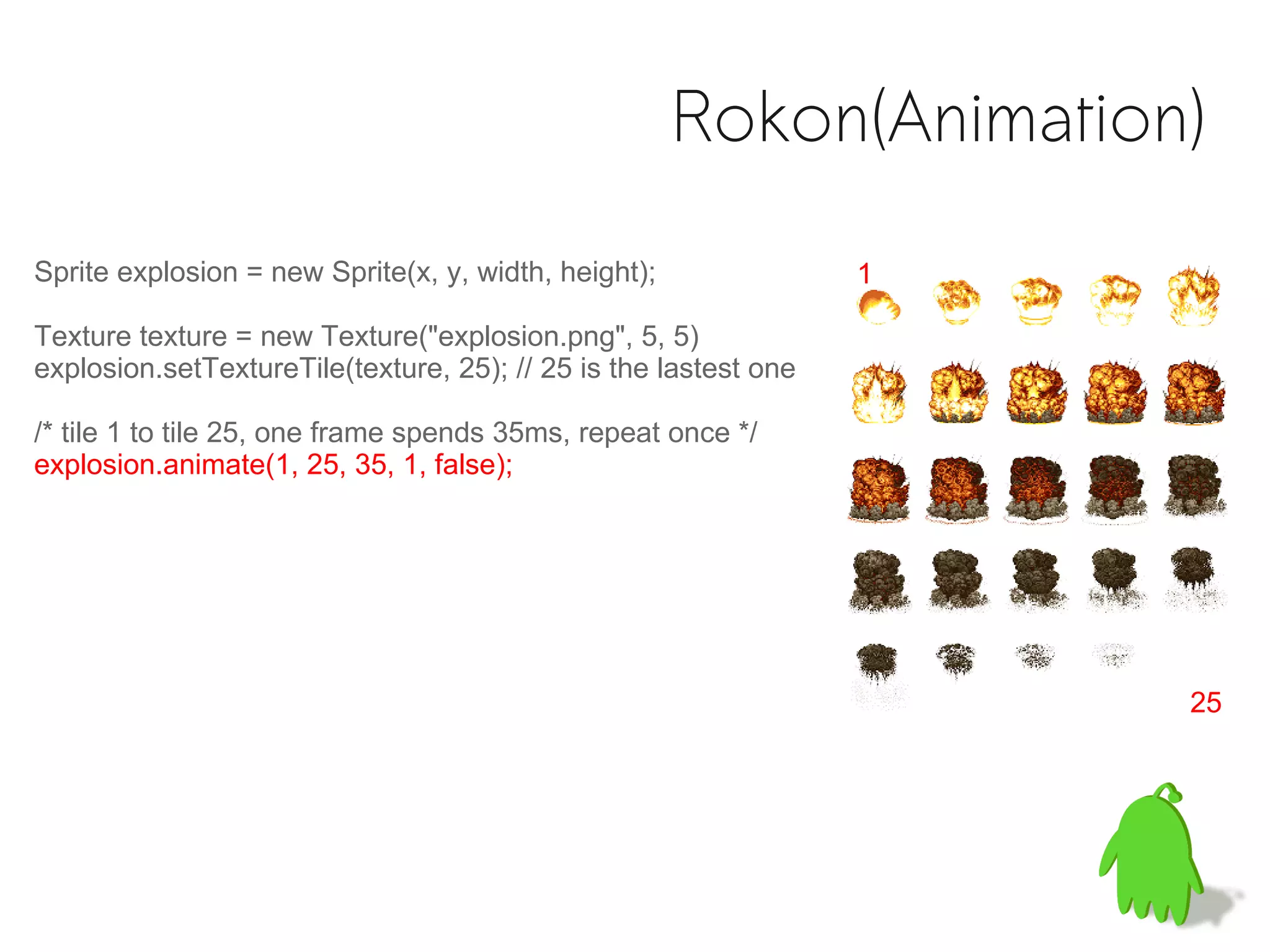 Rokon(Animation)

Sprite explosion = new Sprite(x, y, width, height);

Texture texture = new Texture("explosion.png", 5, 5)
explosion.setTextureTile(texture, 25); // 25 is the lastest one

/* tile 1 to tile 25, one frame spends 35ms, repeat once */
explosion.animate(1, 25, 35, 1, false);

1

25